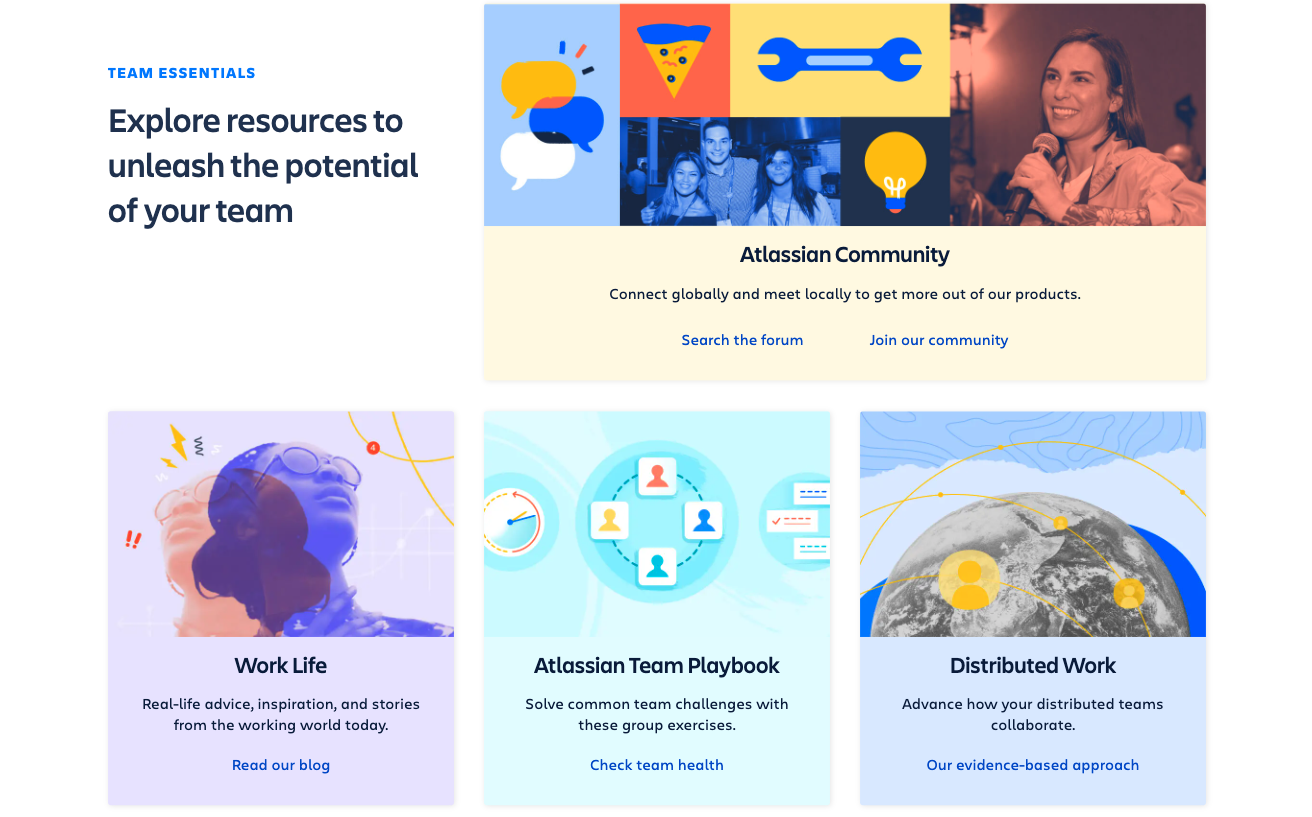 TEAM ESSENTIALS

Explore resources to unleash the potential of your team

Atlassian Community

Connect globally and meet locally to get more out of our products.

Search the forum

Join our community

4

Work Life

Real-life advice, inspiration, and stories from the working world today.

Read our blog

Atlassian Team Playbook

Solve common team challenges with these group exercises.

Check team health

Distributed Work

Advance how your distributed teams collaborate.

Our evidence-based approach